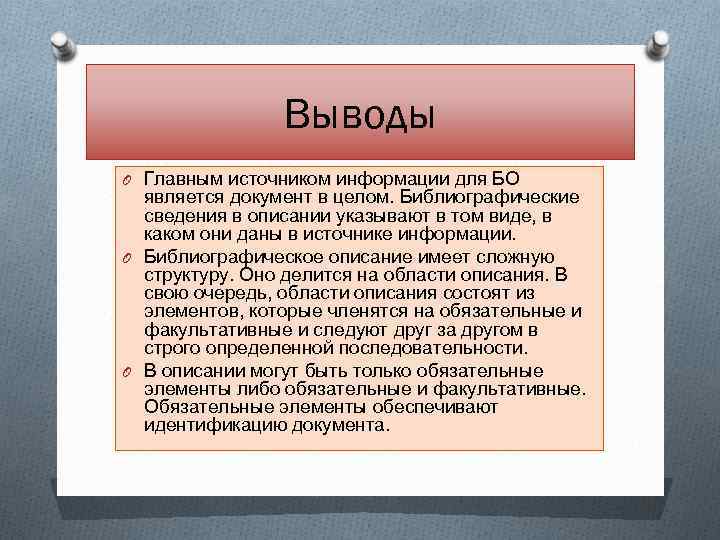 Выводы

Главным источником информации для БО является документ в целом. Библиографические сведения в описании указывают в том виде, в каком они даны в источнике информации.

Библиографическое описание имеет сложную структуру. Оно делится на области описания. В свою очередь, области описания состоят из элементов, которые членятся на обязательные и факультативные и следуют друг за другом в строго определенной последовательности.

В описании могут быть только обязательные элементы либо обязательные и факультативные. Обязательные элементы обеспечивают идентификацию документа.